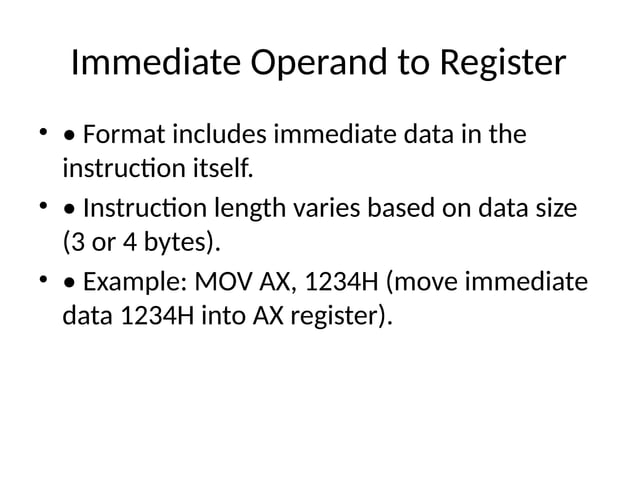 Immediate Operand to Register

• • Format includes immediate data in the instruction itself.

• • Instruction length varies based on data size (3 or 4 bytes).

• • Example: MOV AX, 1234H (move immediate data 1234H into AX register).